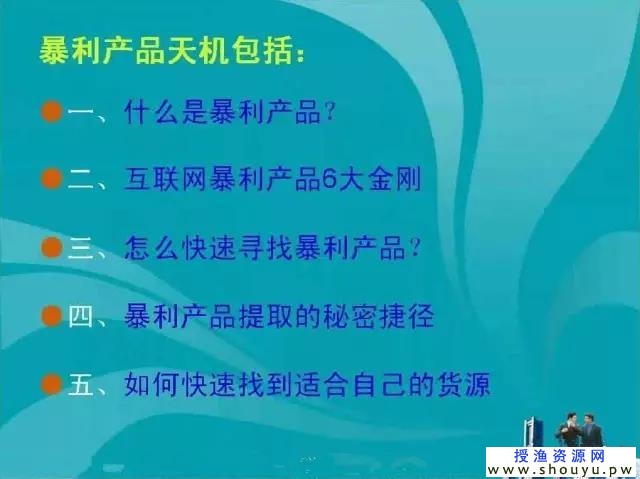 暴利产品天机包括：

一、什么是暴利产品？

二、互联网暴利产品6大金刚

三、怎么快速寻找暴利产品？

四、暴利产品提取的秘密捷径

五、如何快速找到适合自己的货源

授渔资源网
www.shouyu.pw